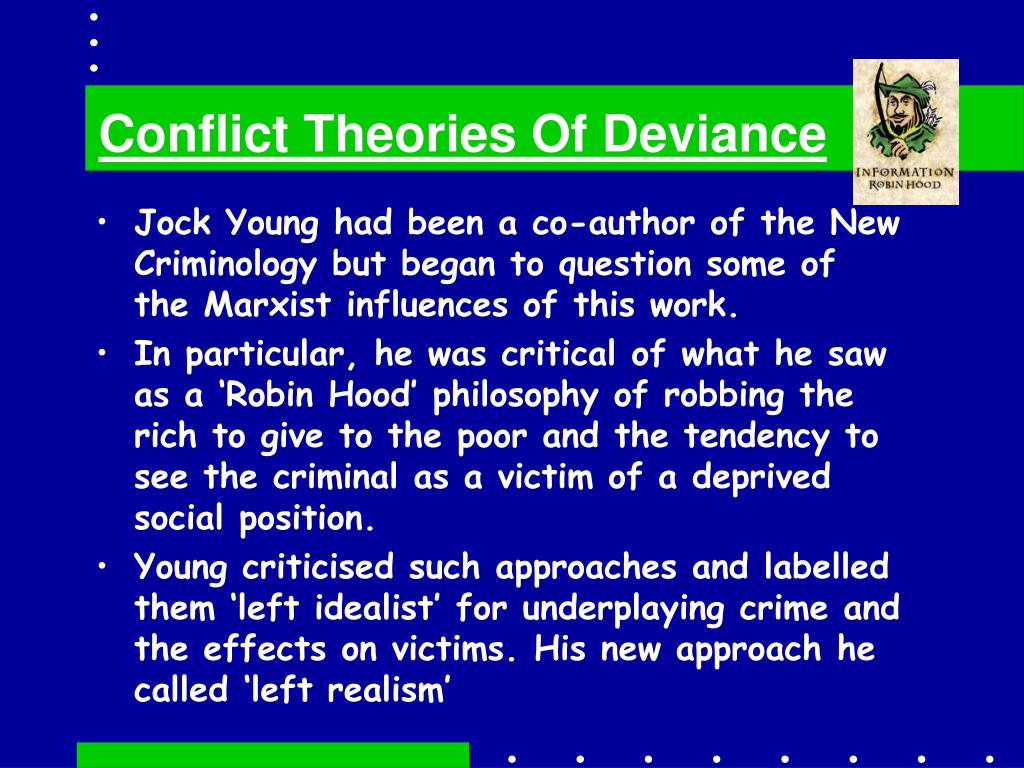 Conflict Theories Of Deviance

INFORMATION ROBIN HOOD

• Jock Young had been a co-author of the New Criminology but began to question some of the Marxist influences of this work.

• In particular, he was critical of what he saw as a ‘Robin Hood’ philosophy of robbing the rich to give to the poor and the tendency to see the criminal as a victim of a deprived social position.

• Young criticised such approaches and labelled them ‘left idealist’ for underplaying crime and the effects on victims. His new approach he called ‘left realism’